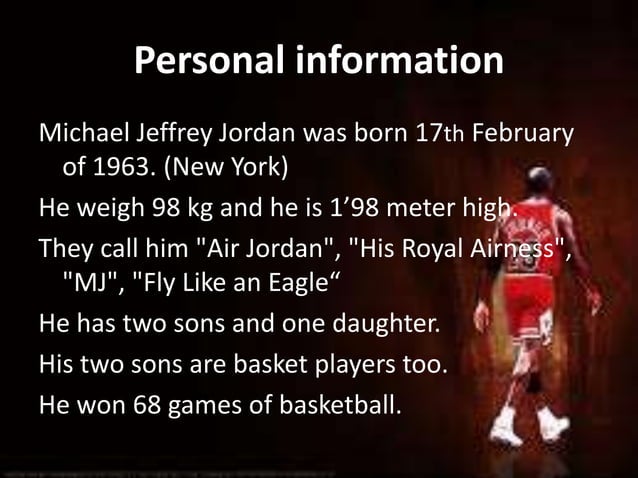 Personal information

Michael Jeffrey Jordan was born 17th February of 1963. (New York)

He weigh 98 kg and he is 1’98 meter high.

They call him "Air Jordan", "His Royal Airness", "MJ", "Fly Like an Eagle“

He has two sons and one daughter.

His two sons are basket players too.

He won 68 games of basketball.